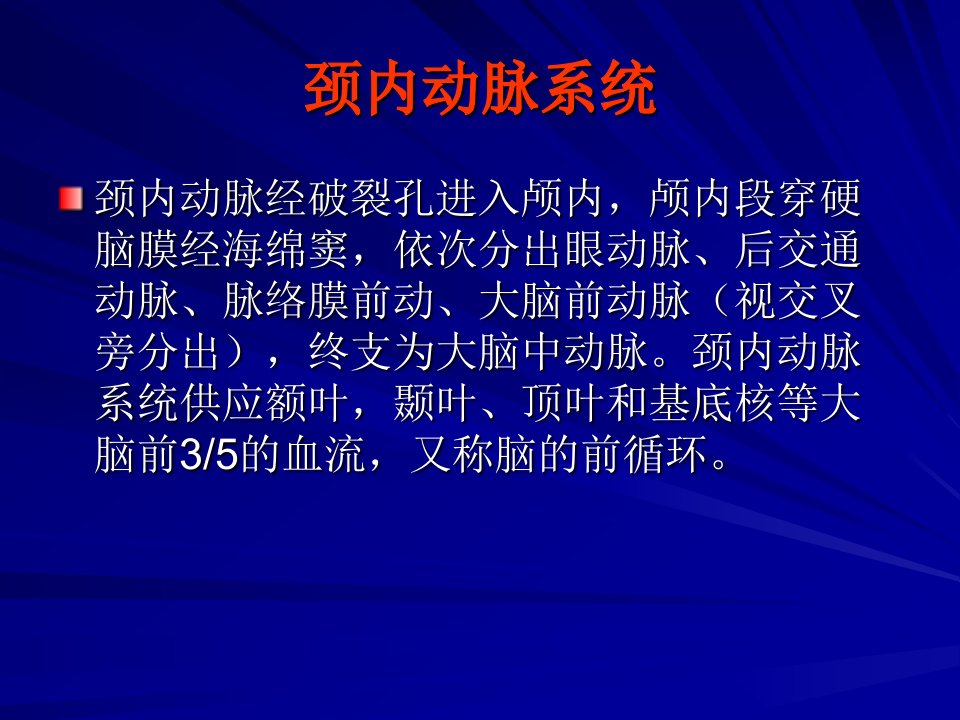 颈内动脉系统

颈内动脉经破裂孔进入颅内，颅内段穿硬脑膜经海绵窦，依次分出眼动脉、后交通动脉、脉络膜前动、大脑前动脉（视交叉旁分出），终支为大脑中动脉。颈内动脉系统供应额叶，颞叶、顶叶和基底核等大脑前3/5的血流，又称脑的前循环。